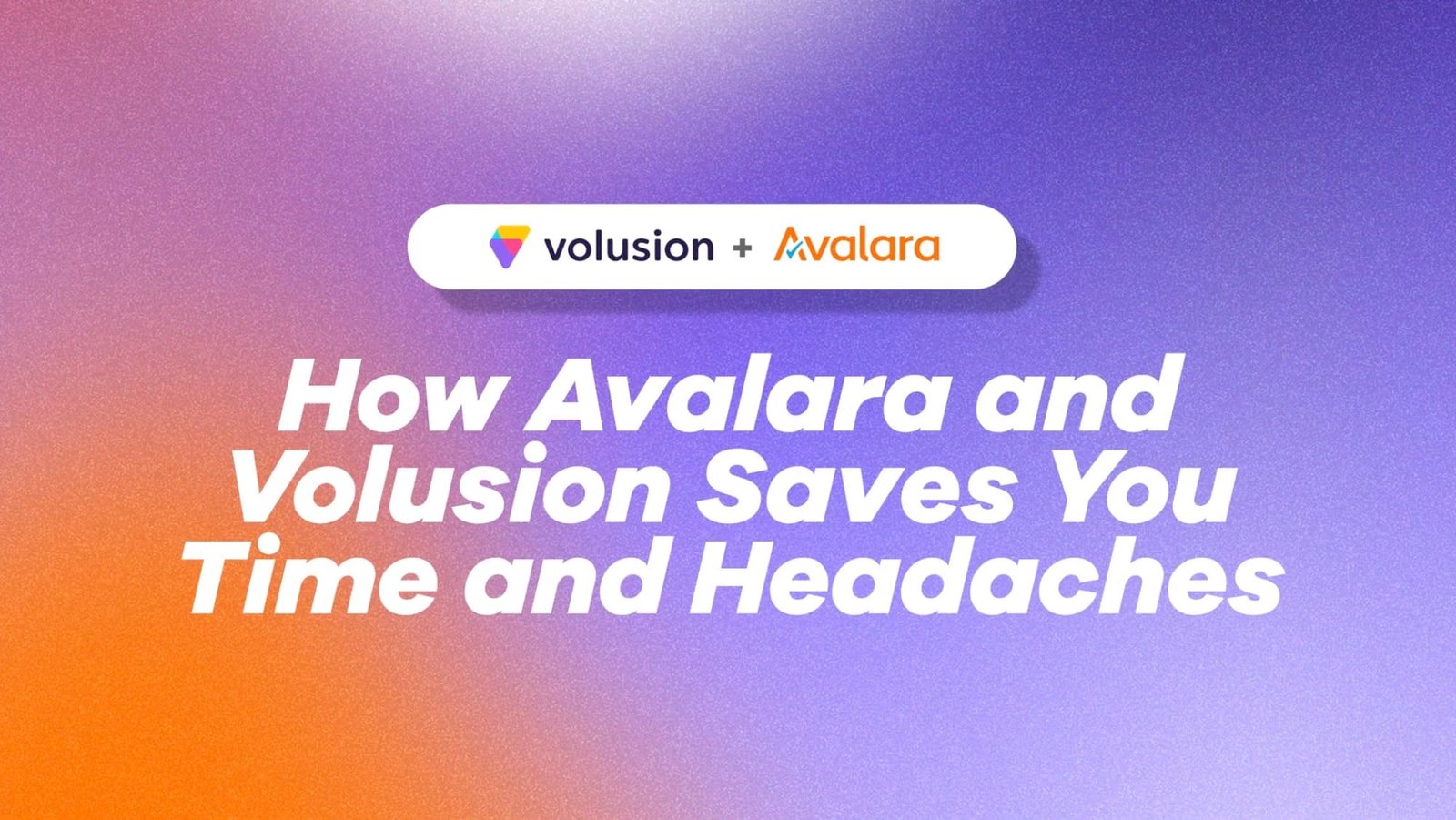 volusion + Avalara

How Avalara and Volusion Saves You Time and Headaches